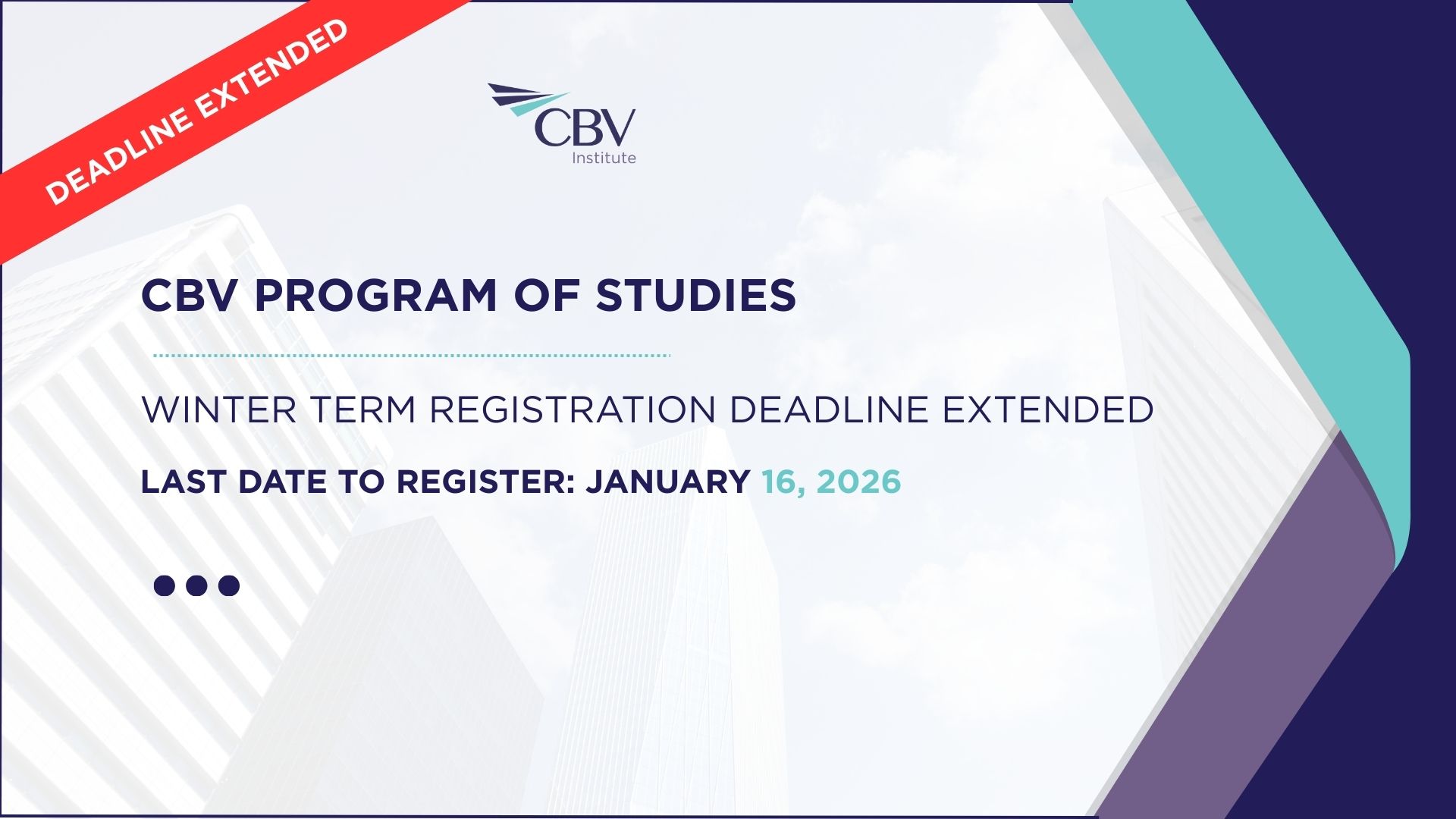 DEADLINE EXTENDED

CBV
Institute

CBV PROGRAM OF STUDIES

WINTER TERM REGISTRATION DEADLINE EXTENDED

LAST DATE TO REGISTER: JANUARY 16, 2026